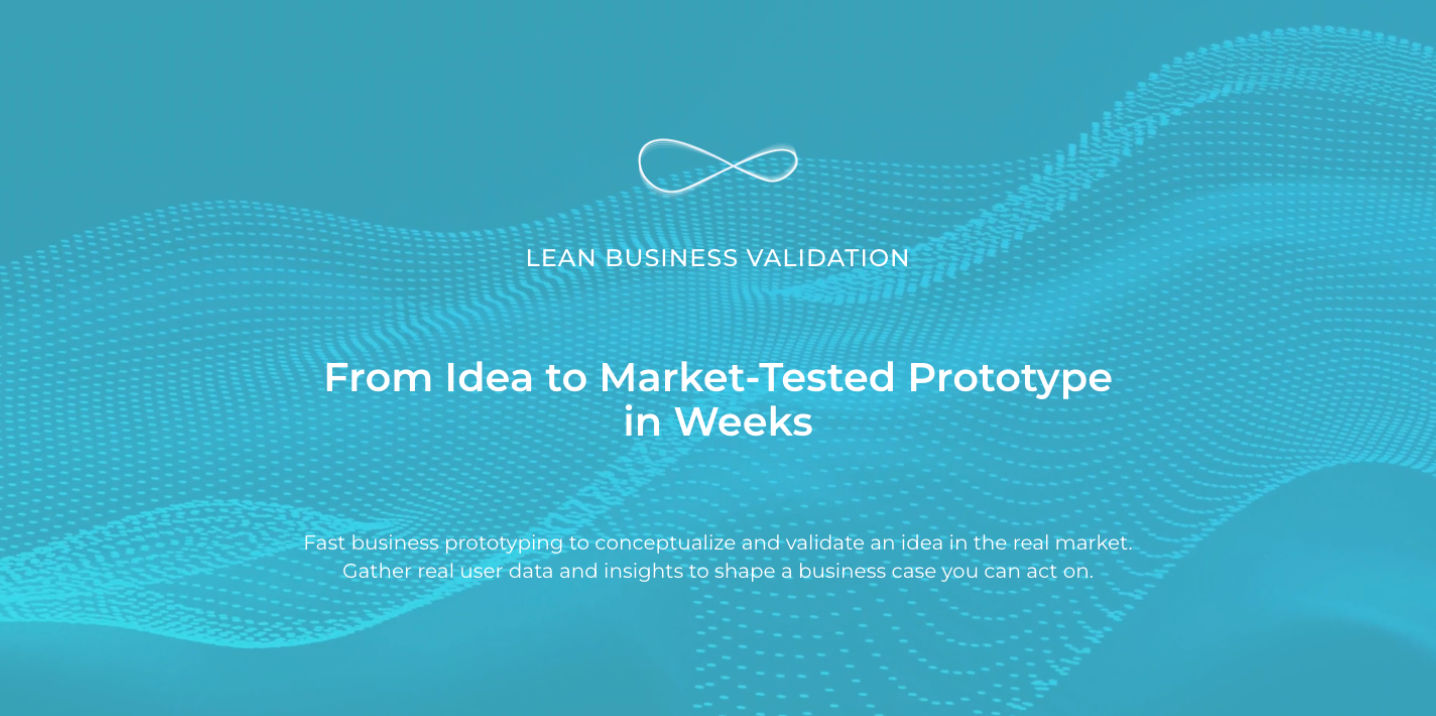 LEAN BUSINESS VALIDATION

From Idea to Market-Tested Prototype in Weeks

Fast business prototyping to conceptualize and validate an idea in the real market. Gather real user data and insights to shape a business case you can act on.